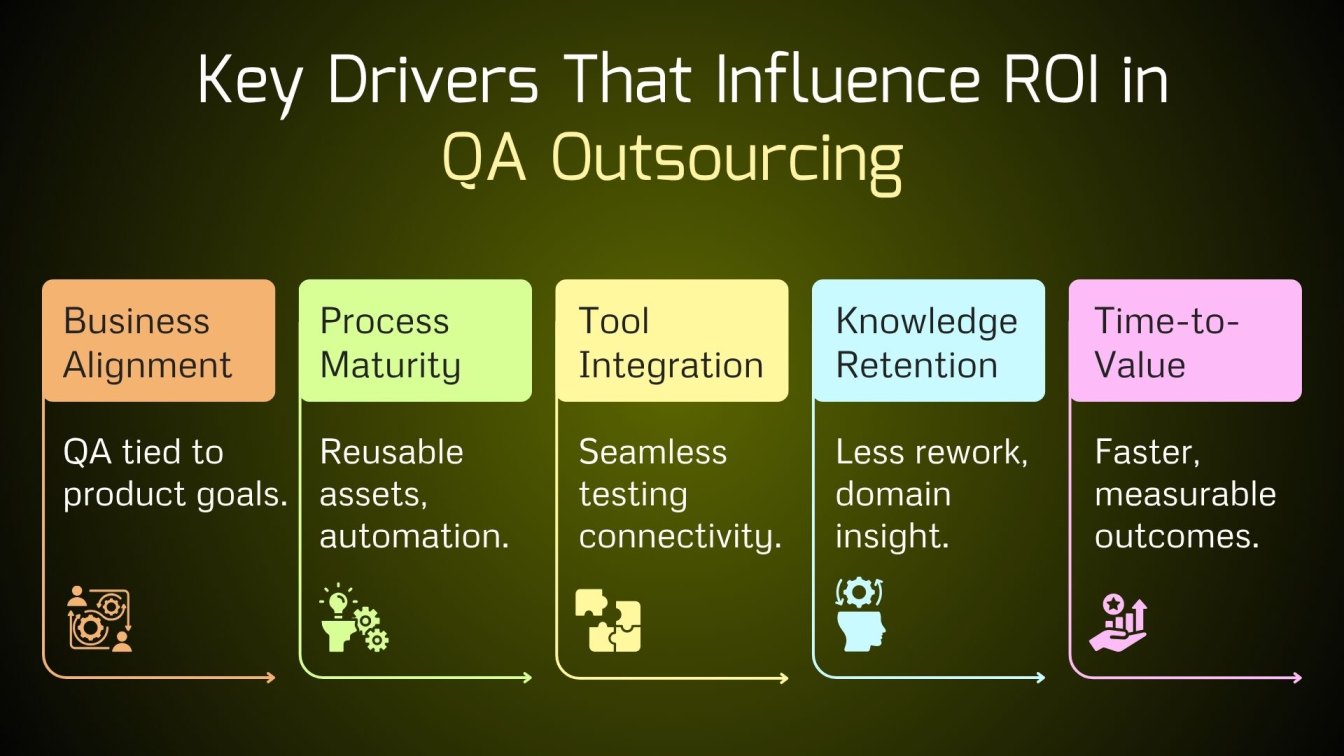 Key Drivers That Influence ROI in QA Outsourcing

Business Alignment

QA tied to product goals.

Process Maturity

Reusable assets, automation.

Tool Integration

Seamless testing connectivity.

Knowledge Retention

Less rework, domain insight.

Time-to-Value

Faster, measurable outcomes.